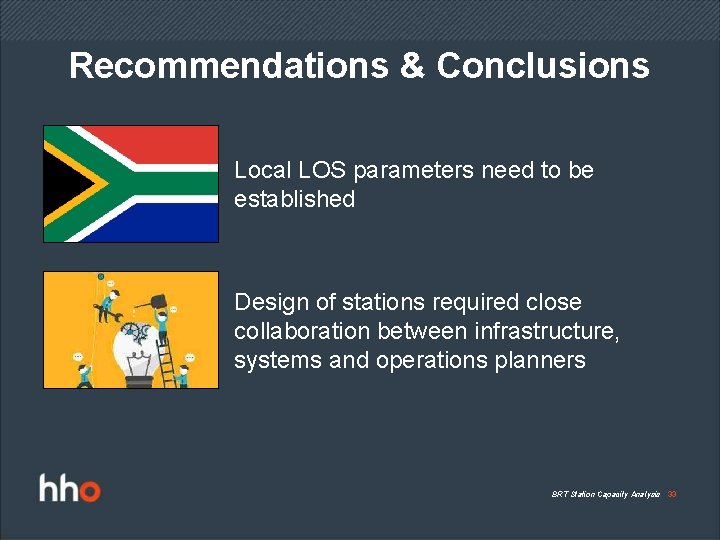 Recommendations & Conclusions

Local LOS parameters need to be established

Design of stations required close collaboration between infrastructure, systems and operations planners

hho

BRT Station Capacity Analysis 33